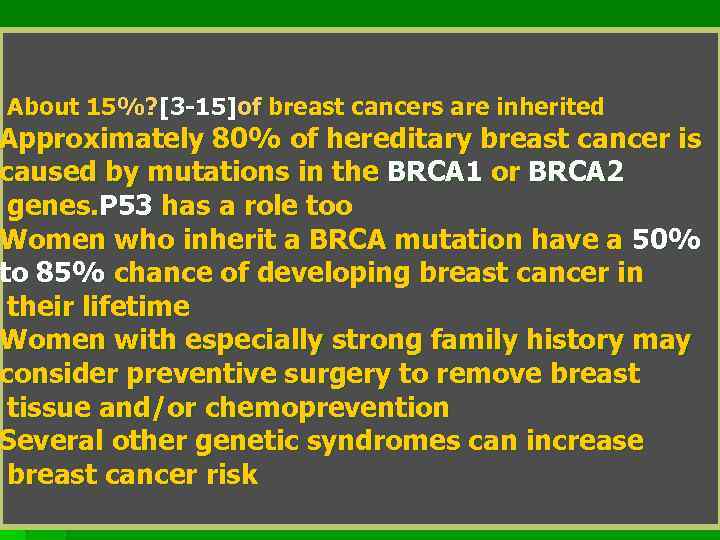 About 15%?[3-15]of breast cancers are inherited
Approximately 80% of hereditary breast cancer is caused by mutations in the BRCA1 or BRCA2 genes.P53 has a role too
Women who inherit a BRCA mutation have a 50% to 85% chance of developing breast cancer in their lifetime
Women with especially strong family history may consider preventive surgery to remove breast tissue and/or chemoprevention
Several other genetic syndromes can increase breast cancer risk